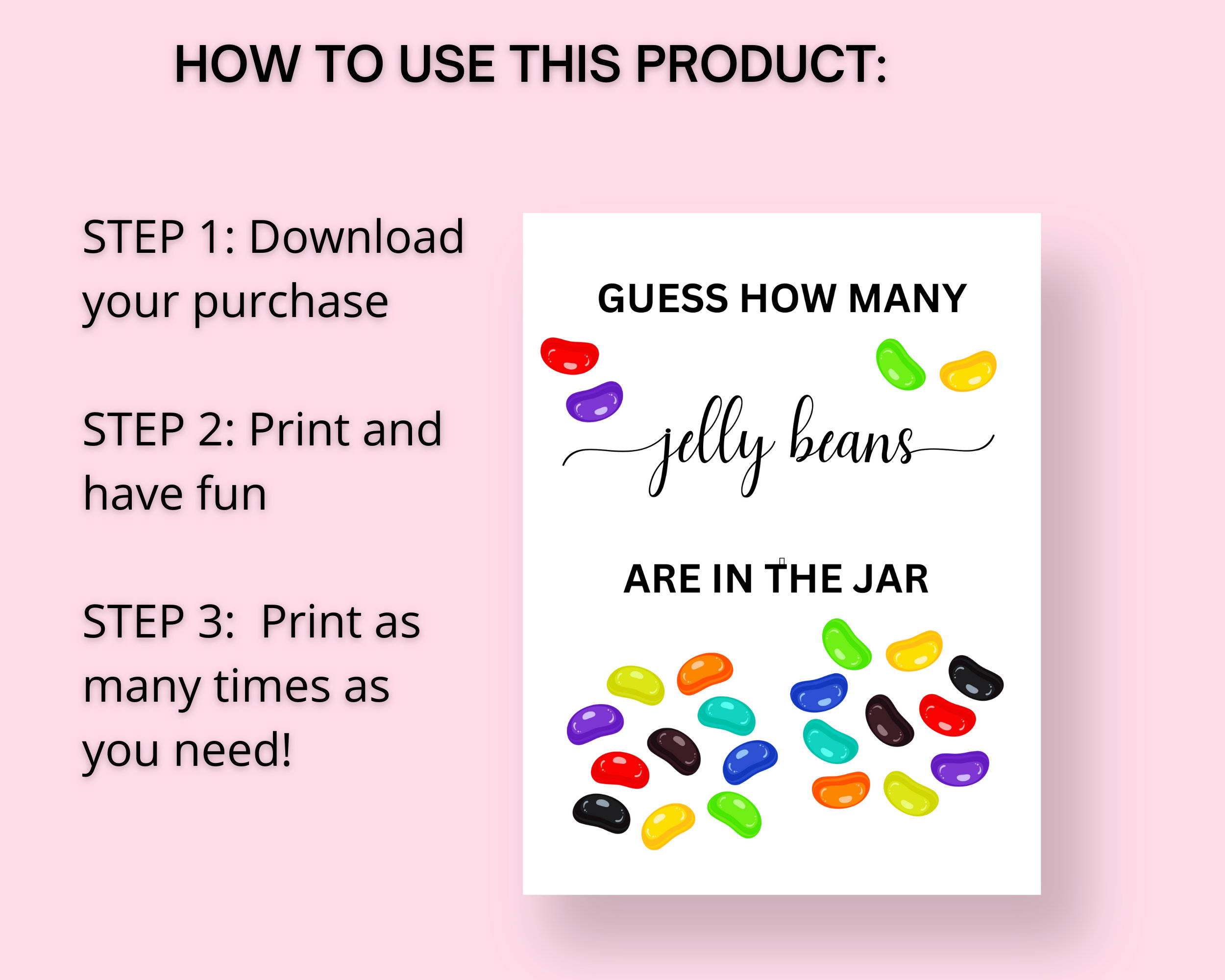 HOW TO USE THIS PRODUCT:

STEP 1: Download your purchase

STEP 2: Print and have fun

STEP 3: Print as many times as you need!

GUESS HOW MANY

jelly beans

ARE IN THE JAR